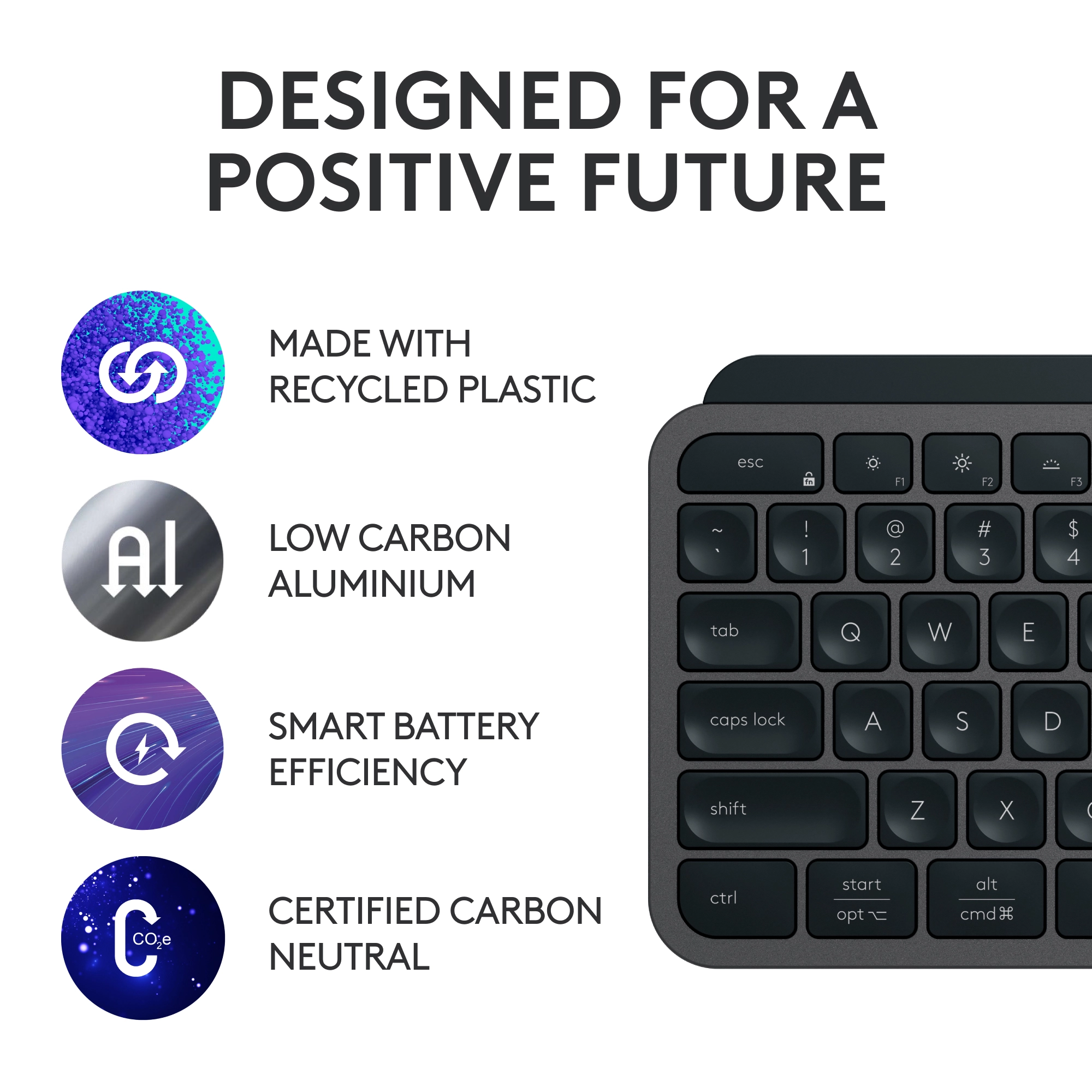 DESIGNED FOR A POSITIVE FUTURE

MADE WITH RECYCLED PLASTIC

Al

LOW CARBON ALUMINIUM

SMART BATTERY EFFICIENCY

$CO_2e$

CERTIFIED CARBON NEUTRAL

esc
fn
F1
F2
F3
~
`
!
1
@
2
#
3
$
4
tab
Q
W
E
caps lock
A
S
D
shift
Z
X
ctrl
start
opt ⌥
alt
cmd ⌘